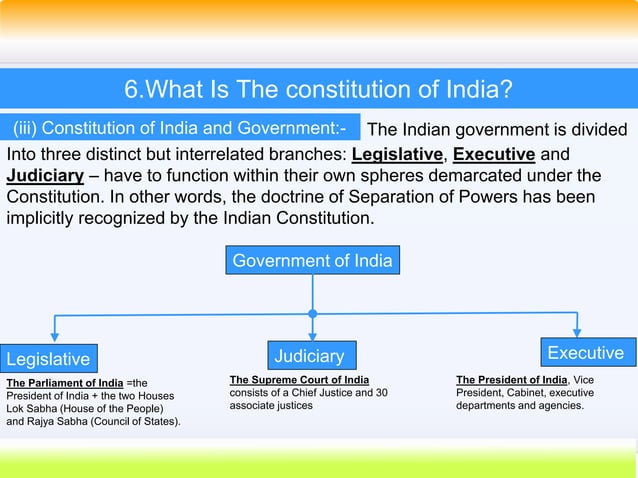 6.What Is The constitution of India?

(iii) Constitution of India and Government:- The Indian government is divided Into three distinct but interrelated branches: Legislative, Executive and Judiciary – have to function within their own spheres demarcated under the Constitution. In other words, the doctrine of Separation of Powers has been implicitly recognized by the Indian Constitution.

Government of India

Legislative

The Parliament of India =the President of India + the two Houses Lok Sabha (House of the People) and Rajya Sabha (Council of States).

Judiciary

The Supreme Court of India consists of a Chief Justice and 30 associate justices

Executive

The President of India, Vice President, Cabinet, executive departments and agencies.